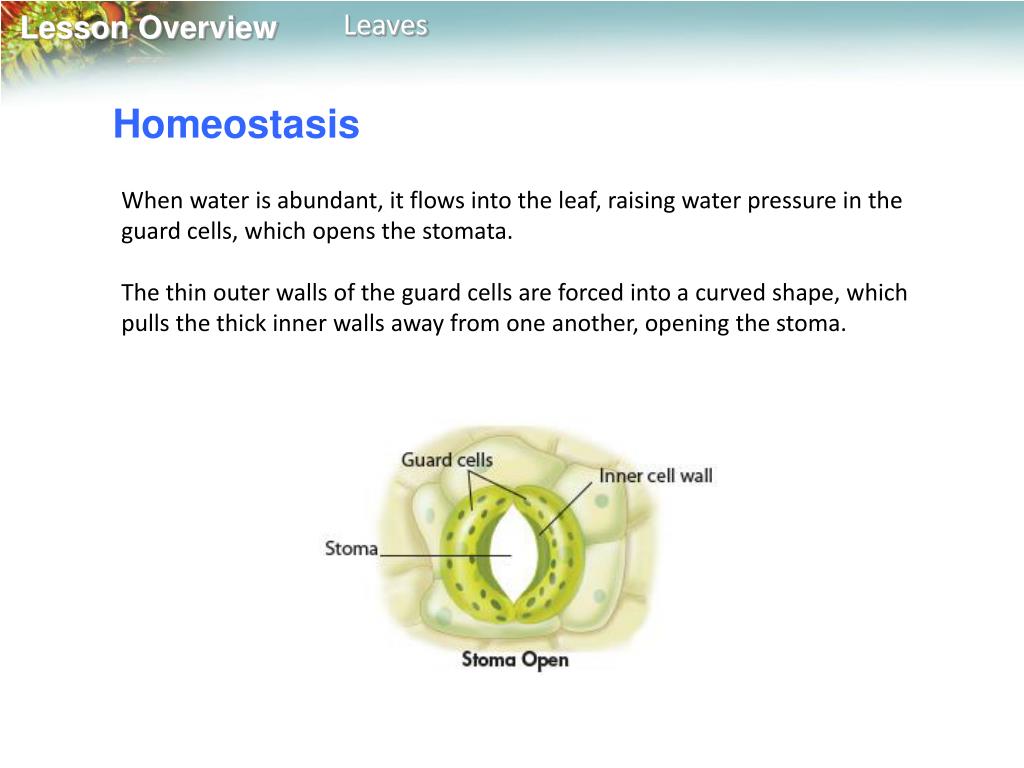 Lesson Overview
Leaves

Homeostasis

When water is abundant, it flows into the leaf, raising water pressure in the guard cells, which opens the stomata.

The thin outer walls of the guard cells are forced into a curved shape, which pulls the thick inner walls away from one another, opening the stoma.

Guard cells
Inner cell wall
Stoma
Stoma Open